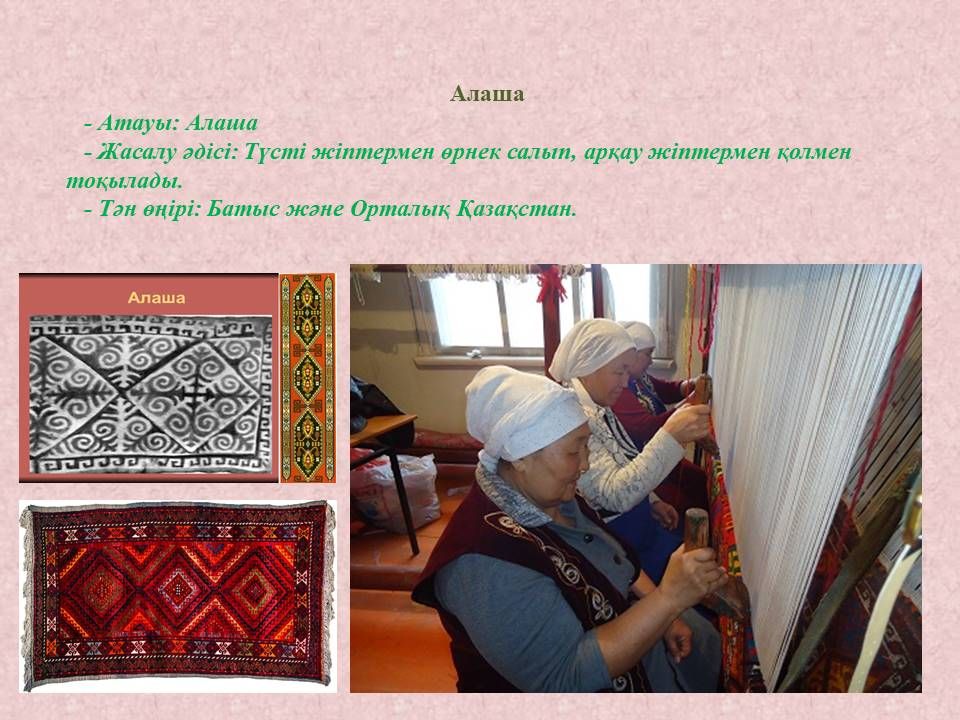 Алаша

- Атауы: Алаша
- Жасалу әдісі: Түсті жіптермен өрнек салып, арқау жіптермен қолмен тоқылады.
- Тән өңірі: Батыс және Орталық Қазақстан.

Алаша